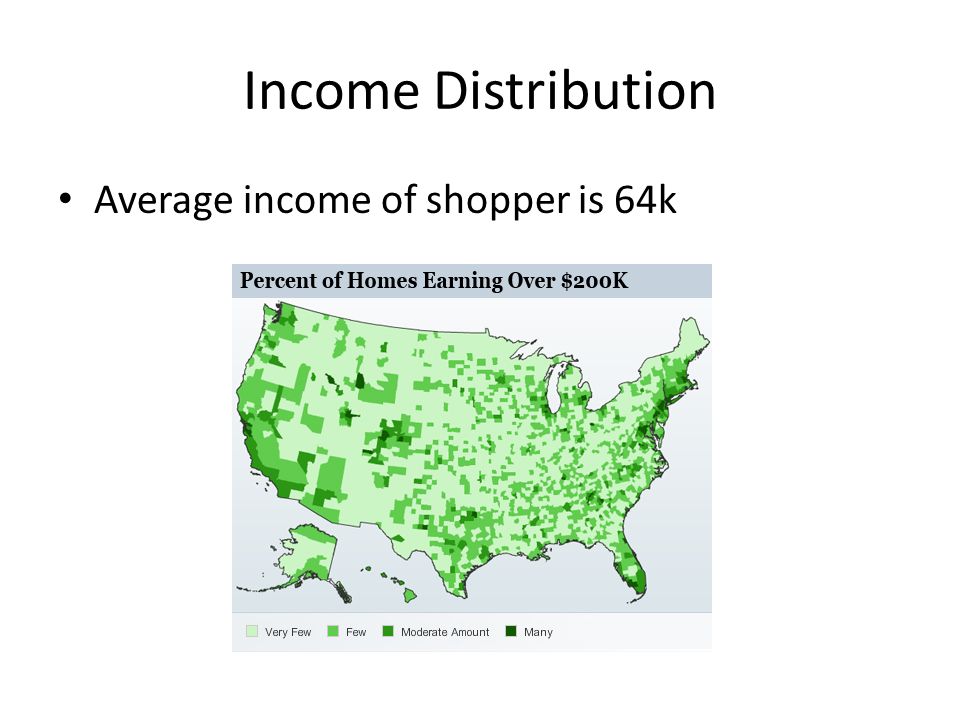 Income Distribution

• Average income of shopper is 64k

Percent of Homes Earning Over \$200K

Very Few Few Moderate Amount Many